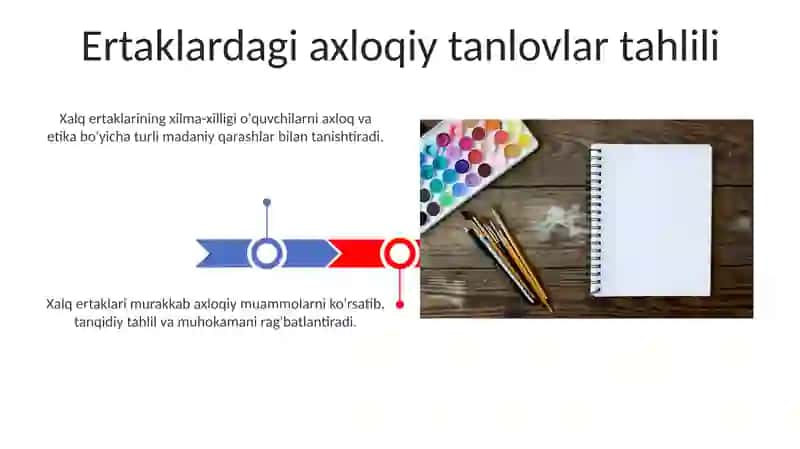 Ertaklardagi axloqiy tanlovlar tahlili

Xalq ertaklarining xilma-xilligi o'quvchilarni axloq va etika bo'yicha turli madaniy qarashlar bilan tanishtiradi.

Xalq ertaklari murakkab axloqiy muammolarni ko'rsatib, tanqidiy tahlil va muhokamani rag'batlantiradi.